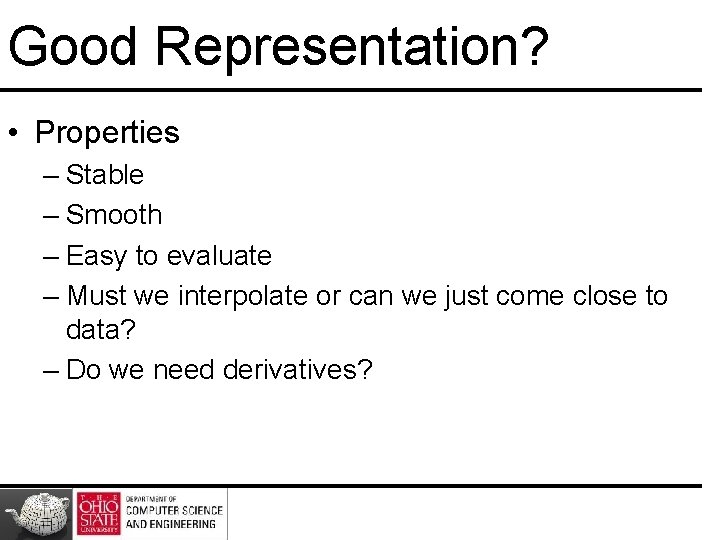 Good Representation?

• Properties
– Stable
– Smooth
– Easy to evaluate
– Must we interpolate or can we just come close to data?
– Do we need derivatives?

THE OHIO STATE UNIVERSITY
DEPARTMENT OF COMPUTER SCIENCE AND ENGINEERING